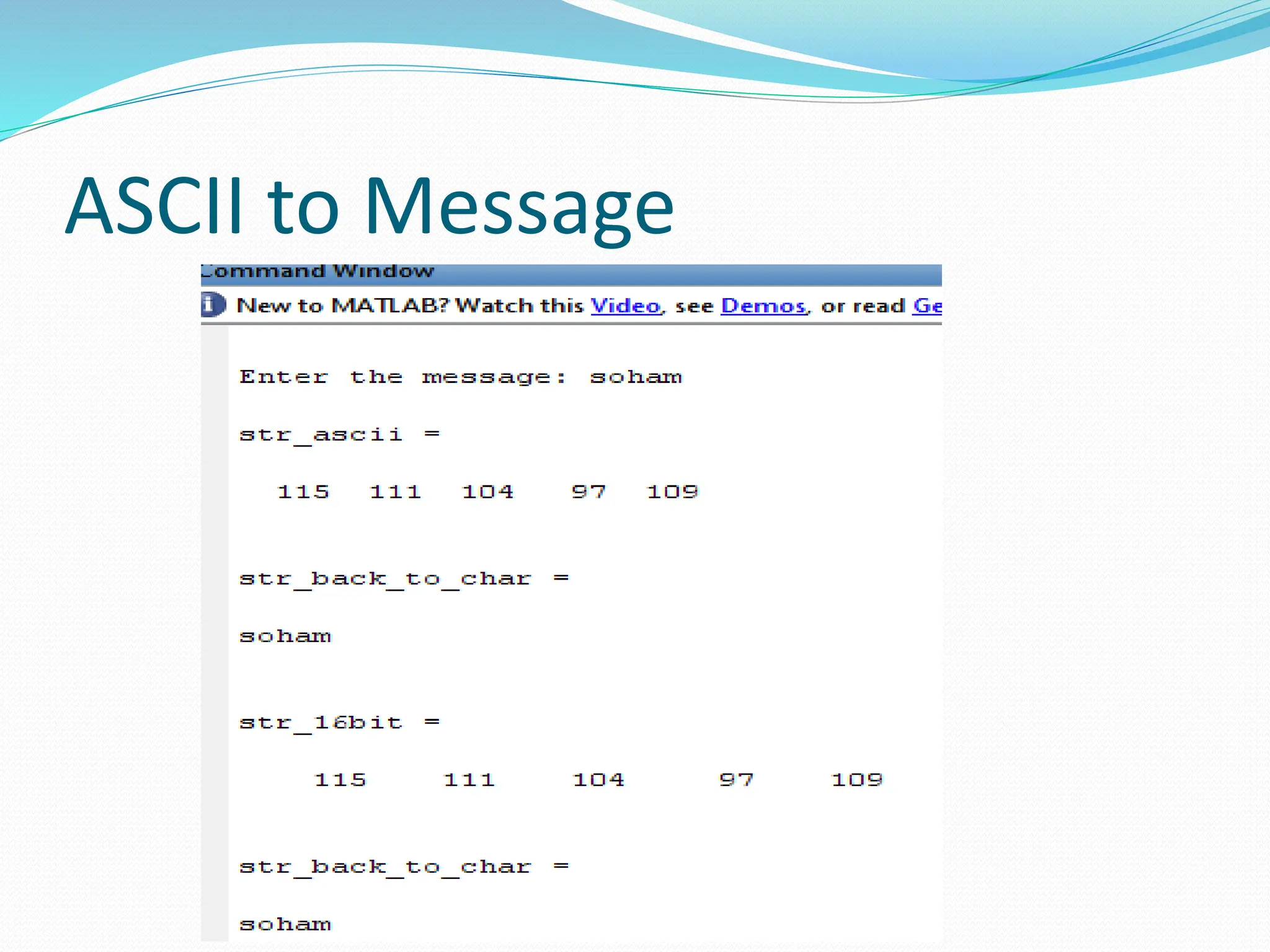 ASCII to Message

Command Window

New to MATLAB? Watch this Video, see Demos, or read Ge

Enter the message: soham

str_ascii =

115 111 104 97 109

str_back_to_char =

soham

str_16bit =

115 111 104 97 109

str_back_to_char =

soham